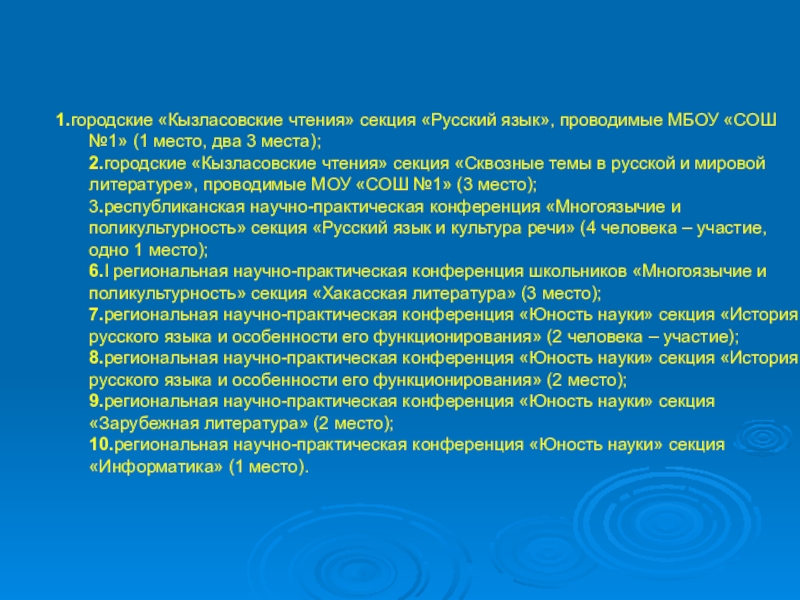 1.городские «Кызласовские чтения» секция «Русский язык», проводимые МБОУ «СОШ №1» (1 место, два 3 места);

2.городские «Кызласовские чтения» секция «Сквозные темы в русской и мировой литературе», проводимые МОУ «СОШ №1» (3 место);

3.республиканская научно-практическая конференция «Многоязычие и поликультурность» секция «Русский язык и культура речи» (4 человека – участие, одно 1 место);

6.I региональная научно-практическая конференция школьников «Многоязычие и поликультурность» секция «Хакасская литература» (3 место);

7.региональная научно-практическая конференция «Юность науки» секция «История русского языка и особенности его функционирования» (2 человека – участие);

8.региональная научно-практическая конференция «Юность науки» секция «История русского языка и особенности его функционирования» (2 место);

9.региональная научно-практическая конференция «Юность науки» секция «Зарубежная литература» (2 место);

10.региональная научно-практическая конференция «Юность науки» секция «Информатика» (1 место).